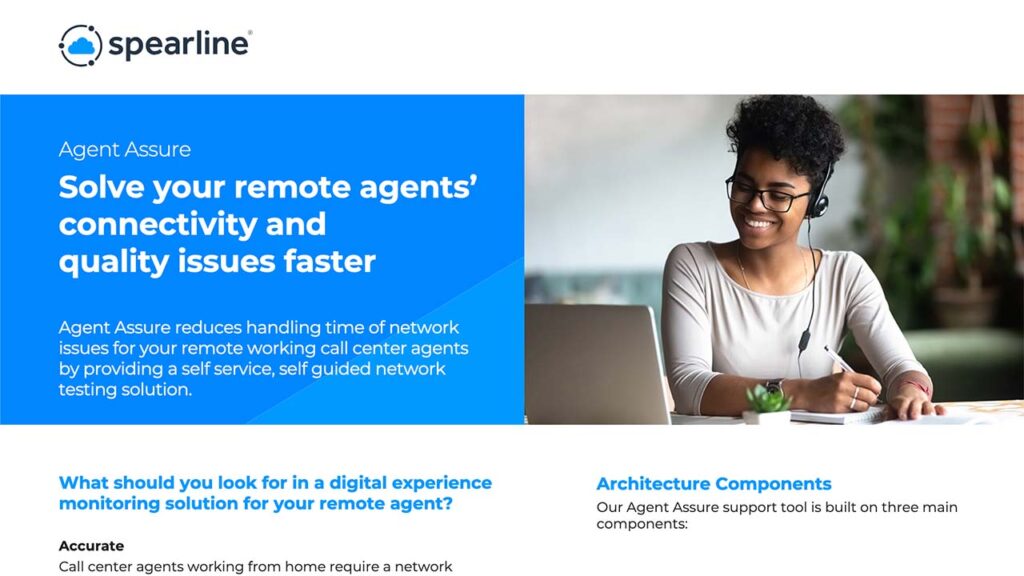 spearline®

Agent Assure

Solve your remote agents' connectivity and quality issues faster

Agent Assure reduces handling time of network issues for your remote working call center agents by providing a self service, self guided network testing solution.

What should you look for in a digital experience monitoring solution for your remote agent?

Accurate

Call center agents working from home require a network

Architecture Components

Our Agent Assure support tool is built on three main components: